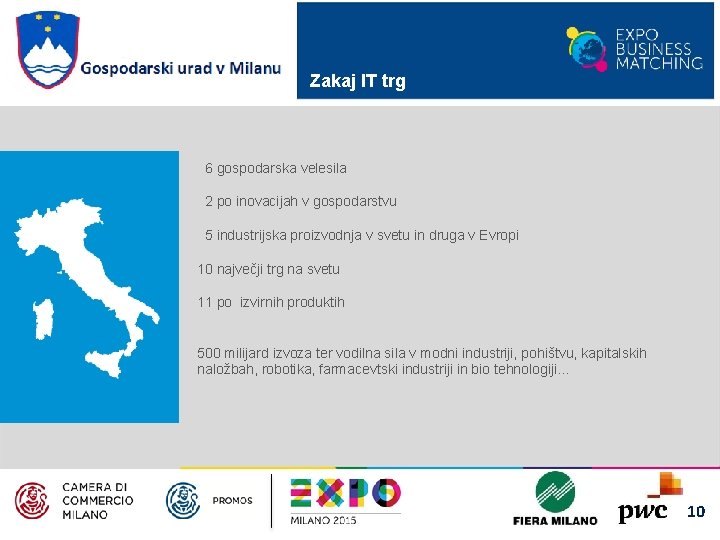 Gospodarski urad v Milanu

Zakaj IT trg

EXPO BUSINESS MATCHING

6 gospodarska velesila

2 po inovacijah v gospodarstvu

5 industrijska proizvodnja v svetu in druga v Evropi

10 največji trg na svetu

11 po izvirnih produktih

500 milijard izvoza ter vodilna sila v modni industriji, pohištvu, kapitalskih naložbah, robotika, farmacevtski industriji in bio tehnologiji...

CAMERA DI COMMERCIO MILANO

PROMOS

EXPO MILANO 2015

FIERA MILANO

pwc

10